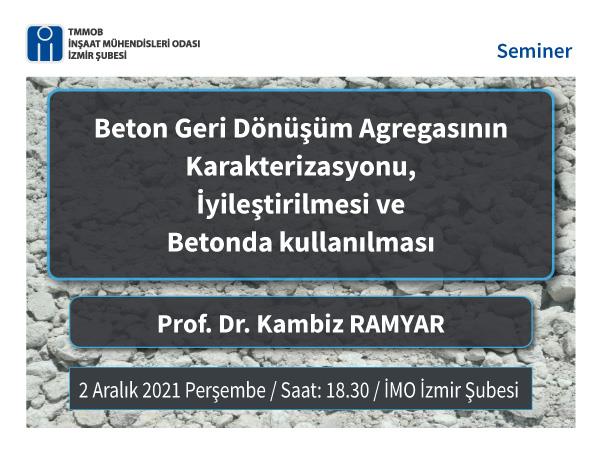 TMMOB
İNŞAAT MÜHENDİSLERİ ODASI
İZMİR ŞUBESİ

Seminer

Beton Geri Dönüşüm Agregasının Karakterizasyonu, İyileştirilmesi ve Betonda kullanılması

Prof. Dr. Kambiz RAMYAR

2 Aralık 2021 Perşembe / Saat: 18.30 / İMO İzmir Şubesi